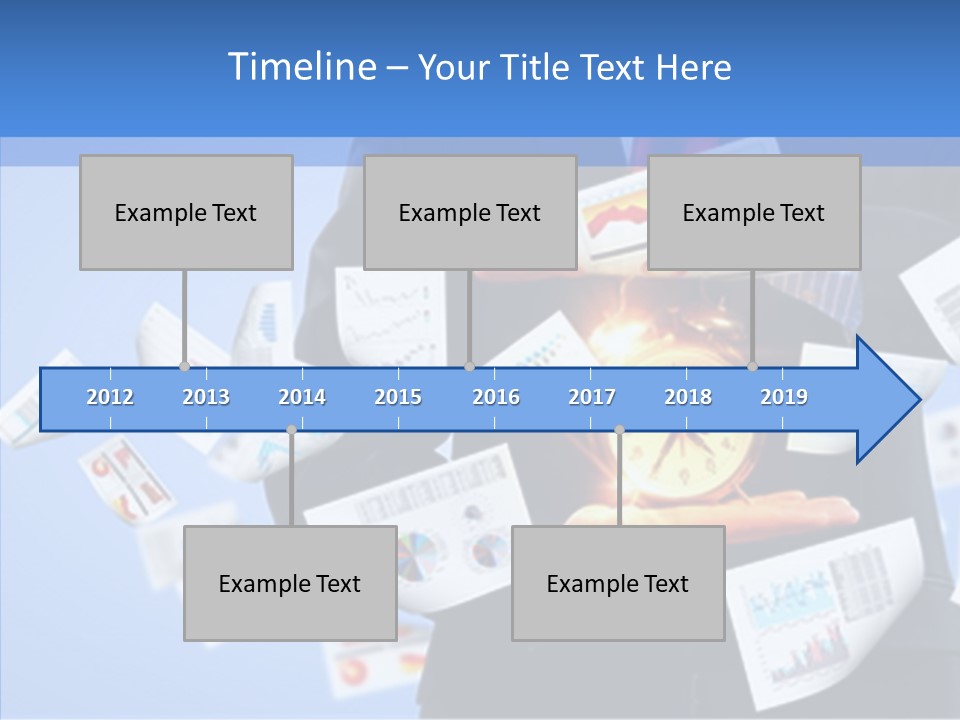 Timeline – Your Title Text Here

Example Text

Example Text

Example Text

2012 2013 2014 2015 2016 2017 2018 2019

Example Text

Example Text